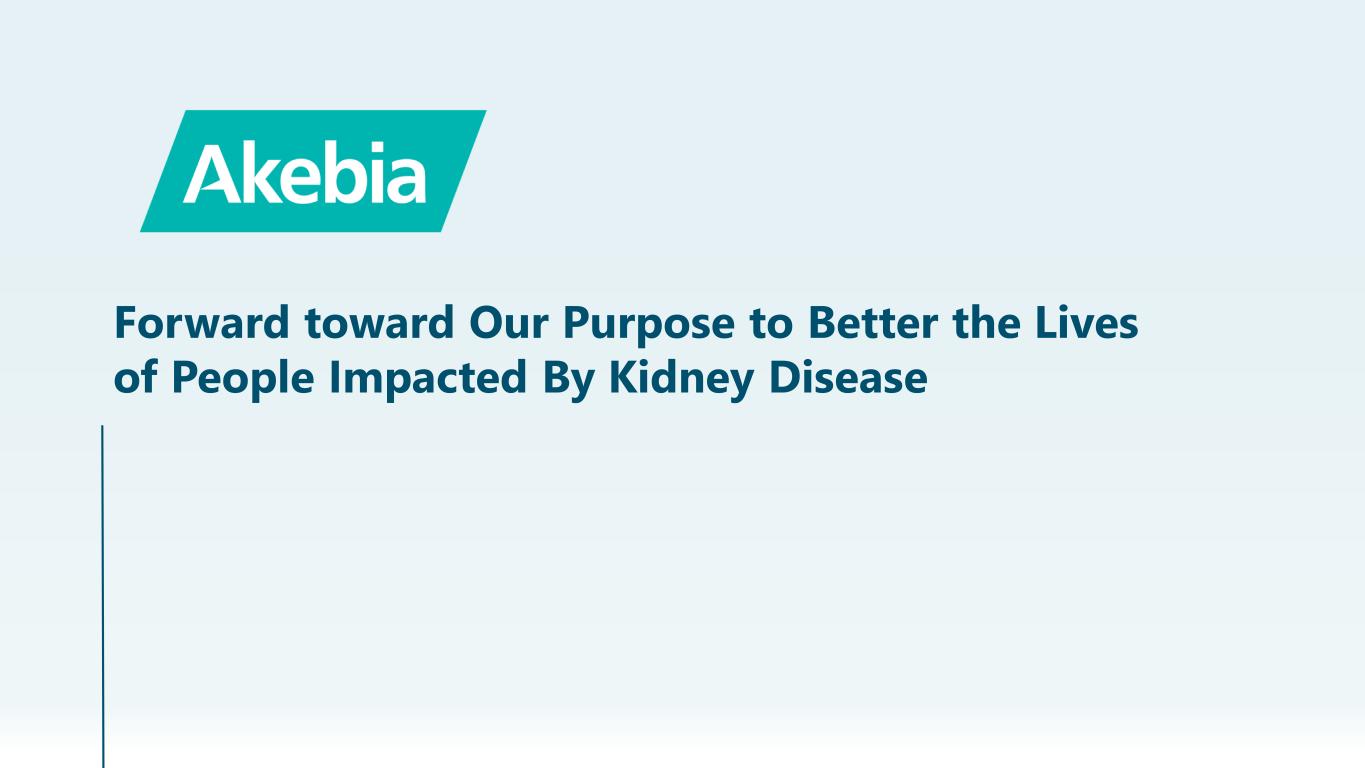 Akebia

Forward toward Our Purpose to Better the Lives of People Impacted By Kidney Disease